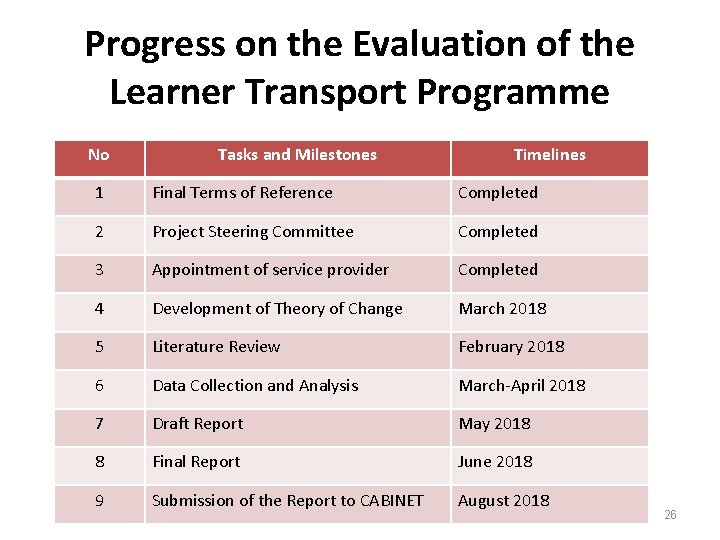 Progress on the Evaluation of the Learner Transport Programme

| No | Tasks and Milestones | Timelines |
|---|---|---|
| 1 | Final Terms of Reference | Completed |
| 2 | Project Steering Committee | Completed |
| 3 | Appointment of service provider | Completed |
| 4 | Development of Theory of Change | March 2018 |
| 5 | Literature Review | February 2018 |
| 6 | Data Collection and Analysis | March-April 2018 |
| 7 | Draft Report | May 2018 |
| 8 | Final Report | June 2018 |
| 9 | Submission of the Report to CABINET | August 2018 |

26